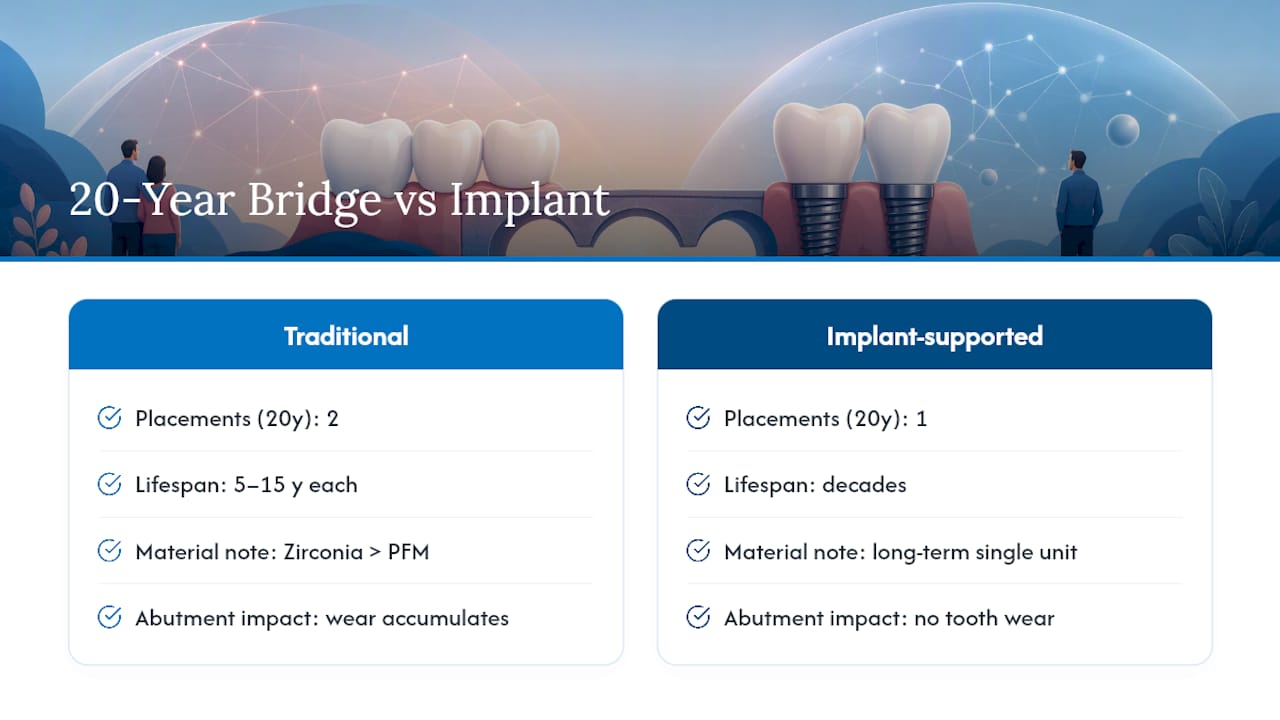 20-Year Bridge vs Implant

Traditional

Placements (20y): 2

Lifespan: 5–15 y each

Material note: Zirconia > PFM

Abutment impact: wear accumulates

Implant-supported

Placements (20y): 1

Lifespan: decades

Material note: long-term single unit

Abutment impact: no tooth wear